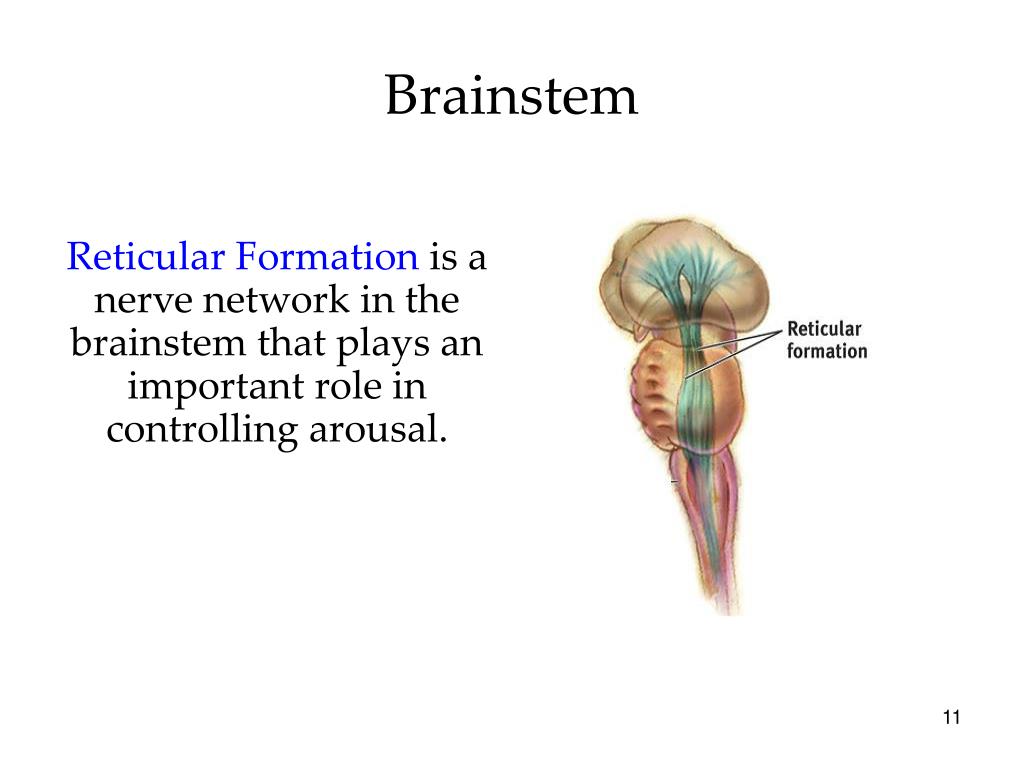 Brainstem

Reticular Formation is a nerve network in the brainstem that plays an important role in controlling arousal.

Reticular formation

11